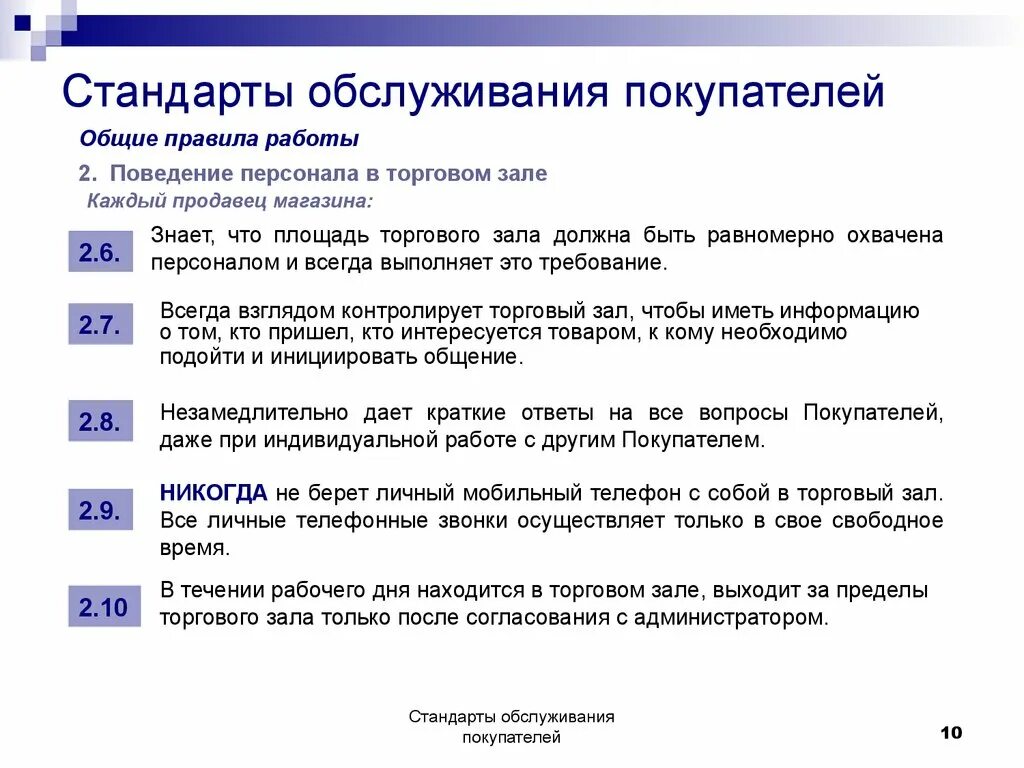 Стандарты обслуживания покупателей

Общие правила работы

2. Поведение персонала в торговом зале

Каждый продавец магазина:

2.6. Знает, что площадь торгового зала должна быть равномерно охвачена персоналом и всегда выполняет это требование.

2.7. Всегда взглядом контролирует торговый зал, чтобы иметь информацию о том, кто пришел, кто интересуется товаром, к кому необходимо подойти и инициировать общение.

2.8. Незамедлительно дает краткие ответы на все вопросы Покупателей, даже при индивидуальной работе с другим Покупателем.

2.9. НИКОГДА не берет личный мобильный телефон с собой в торговый зал. Все личные телефонные звонки осуществляет только в свое свободное время.

2.10 В течении рабочего дня находится в торговом зале, выходит за пределы торгового зала только после согласования с администратором.

Стандарты обслуживания покупателей

10